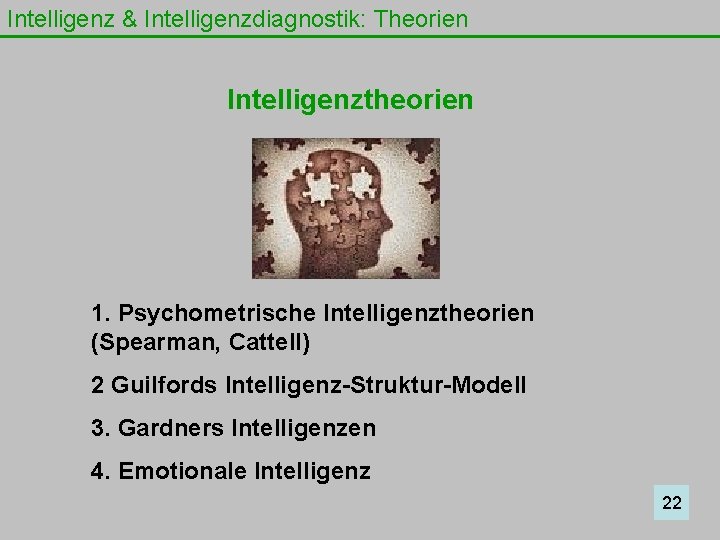 Intelligenz & Intelligenzdiagnostik: Theorien

Intelligenztheorien

1. Psychometrische Intelligenztheorien (Spearman, Cattell)

2 Guilfords Intelligenz-Struktur-Modell

3. Gardners Intelligenzen

4. Emotionale Intelligenz

22